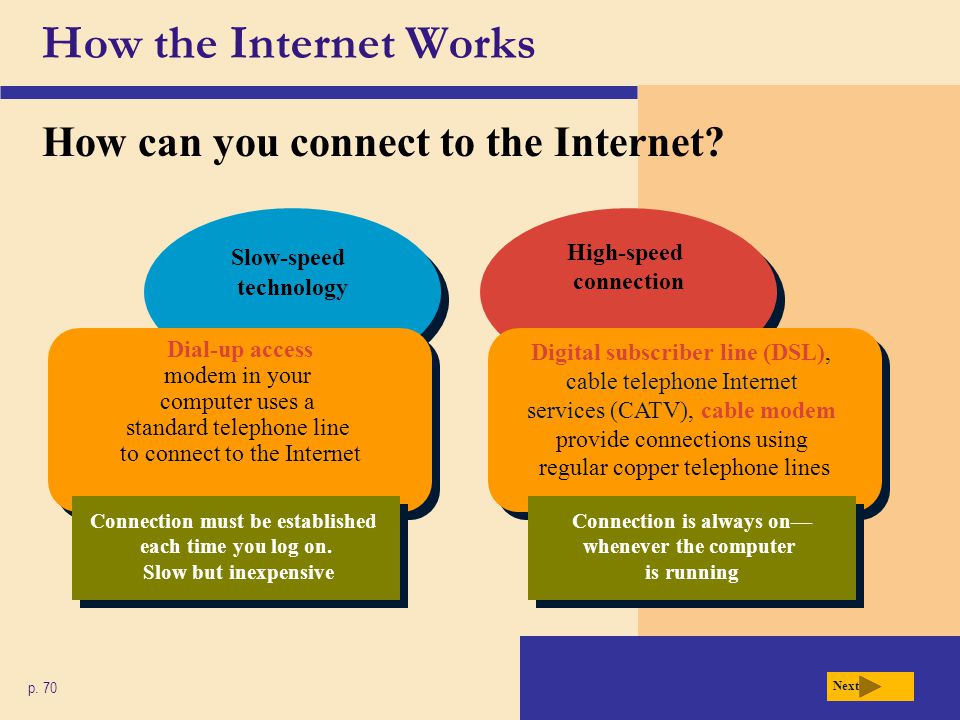 How the Internet Works

How can you connect to the Internet?

Slow-speed technology

Dial-up access modem in your computer uses a standard telephone line to connect to the Internet

Connection must be established each time you log on. Slow but inexpensive

High-speed connection

Digital subscriber line (DSL), cable telephone Internet services (CATV), cable modem provide connections using regular copper telephone lines

Connection is always on— whenever the computer is running

p. 70

Next